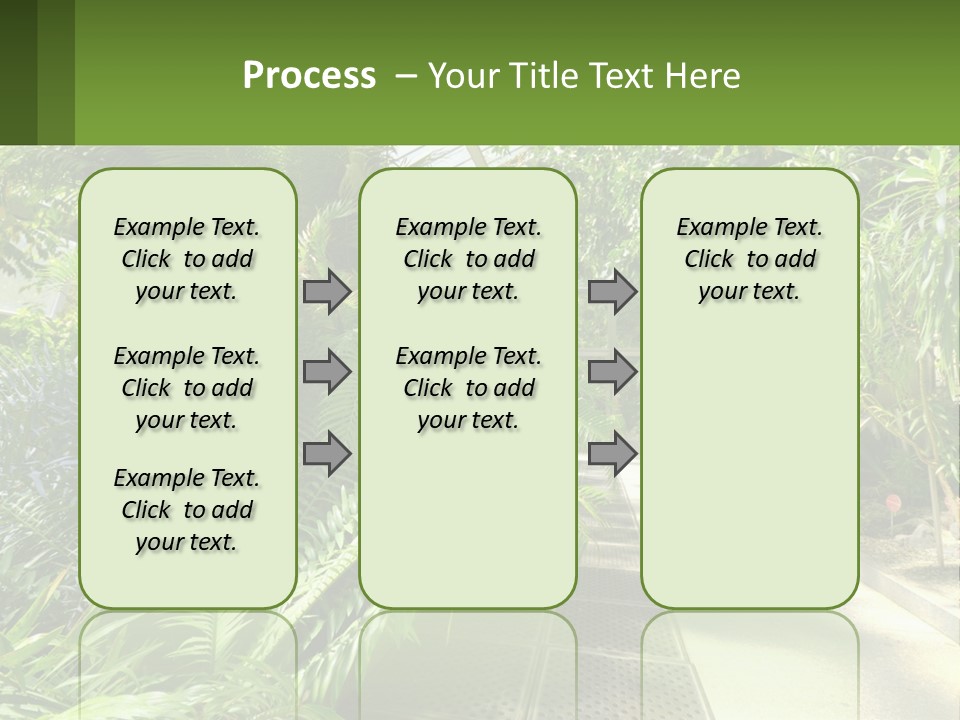 Process – Your Title Text Here

Example Text. Click to add your text.

Example Text. Click to add your text.

Example Text. Click to add your text.

Example Text. Click to add your text.

Example Text. Click to add your text.

Example Text. Click to add your text.